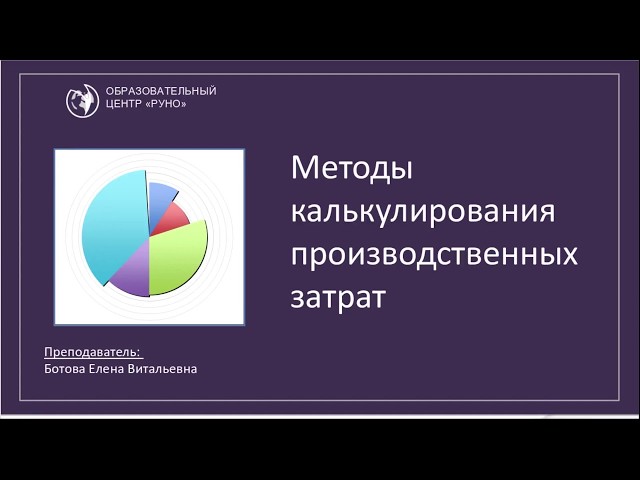 ОБРАЗОВАТЕЛЬНЫЙ ЦЕНТР «РУНО»

Методы калькулирования производственных затрат

Преподаватель:
Ботова Елена Витальевна